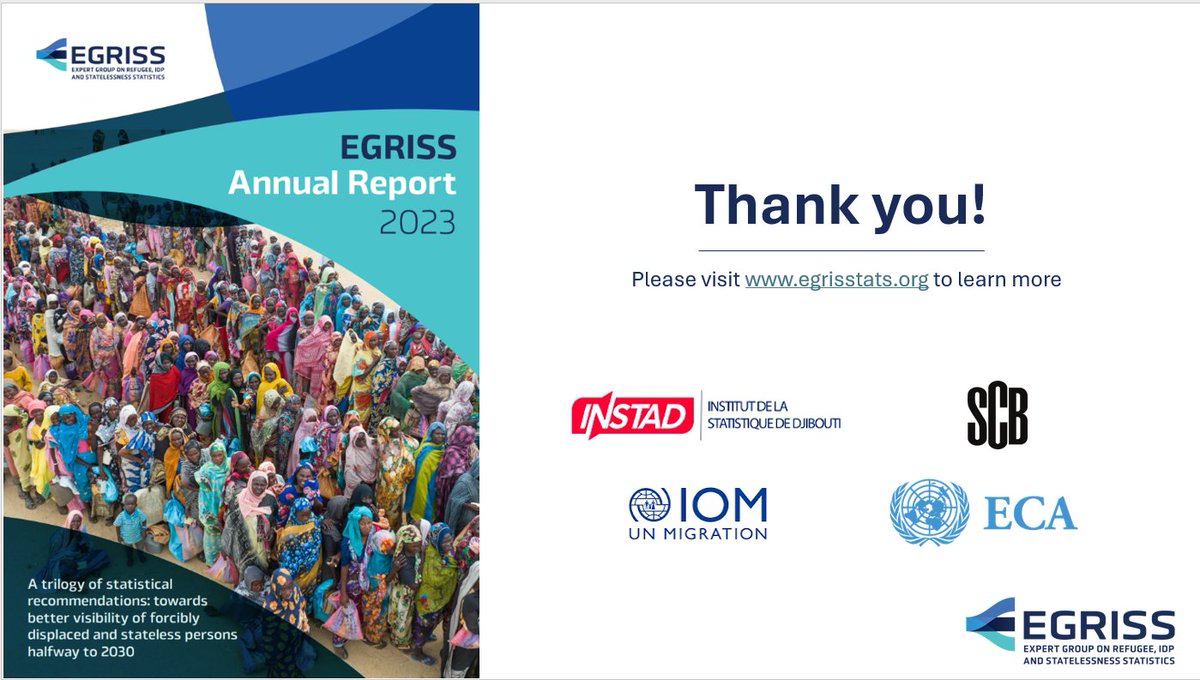 EGRISS
EXPERT GROUP ON REFUGEE, IDP AND STATELESSNESS STATISTICS

EGRISS Annual Report 2023

A trilogy of statistical recommendations: towards better visibility of forcibly displaced and stateless persons halfway to 2030

Thank you!

Please visit www.egrisstats.org to learn more

INSTAD INSTITUT DE LA STATISTIQUE DE DJIBOUTI

SCB

IOM UN MIGRATION

ECA

EGRISS
EXPERT GROUP ON REFUGEE, IDP AND STATELESSNESS STATISTICS